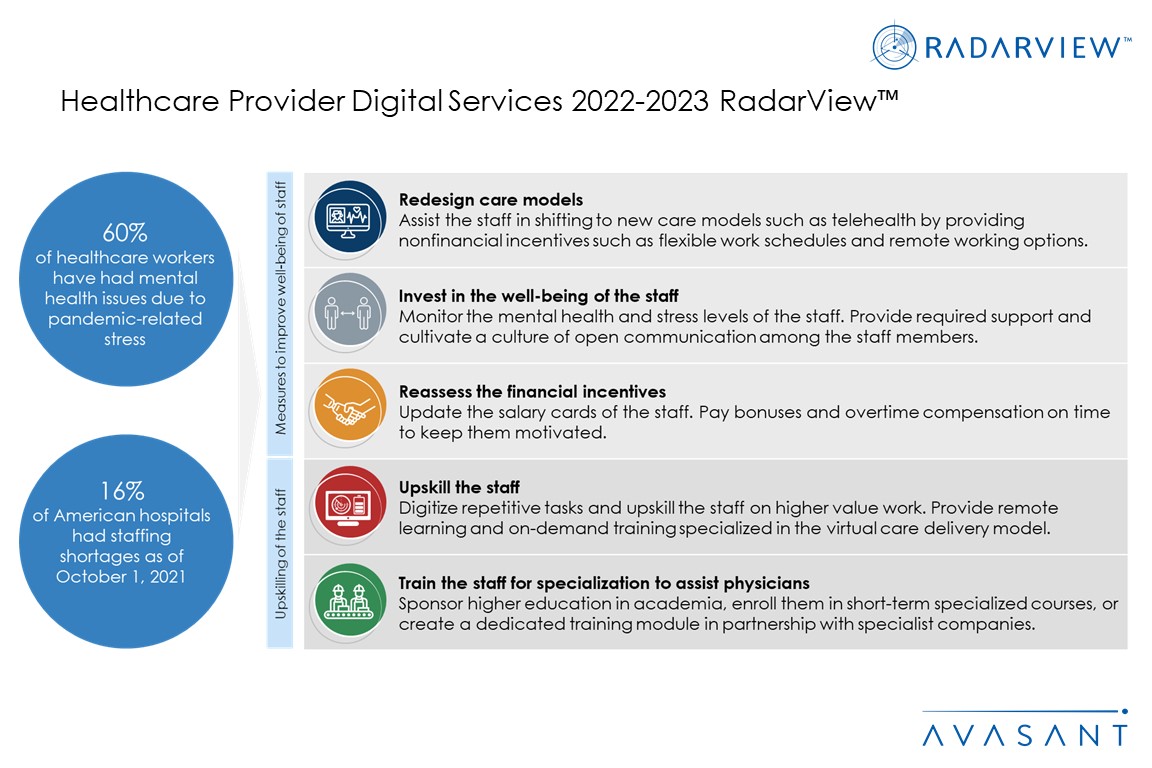 RADARVIEW™

Healthcare Provider Digital Services 2022-2023 RadarView™

60%
of healthcare workers have had mental health issues due to pandemic-related stress

16%
of American hospitals had staffing shortages as of October 1, 2021

Measures to improve well-being of staff

Redesign care models
Assist the staff in shifting to new care models such as telehealth by providing nonfinancial incentives such as flexible work schedules and remote working options.

Invest in the well-being of the staff
Monitor the mental health and stress levels of the staff. Provide required support and cultivate a culture of open communication among the staff members.

Reassess the financial incentives
Update the salary cards of the staff. Pay bonuses and overtime compensation on time to keep them motivated.

Upskilling of the staff

Upskill the staff
Digitize repetitive tasks and upskill the staff on higher value work. Provide remote learning and on-demand training specialized in the virtual care delivery model.

Train the staff for specialization to assist physicians
Sponsor higher education in academia, enroll them in short-term specialized courses, or create a dedicated training module in partnership with specialist companies.

AVASANT